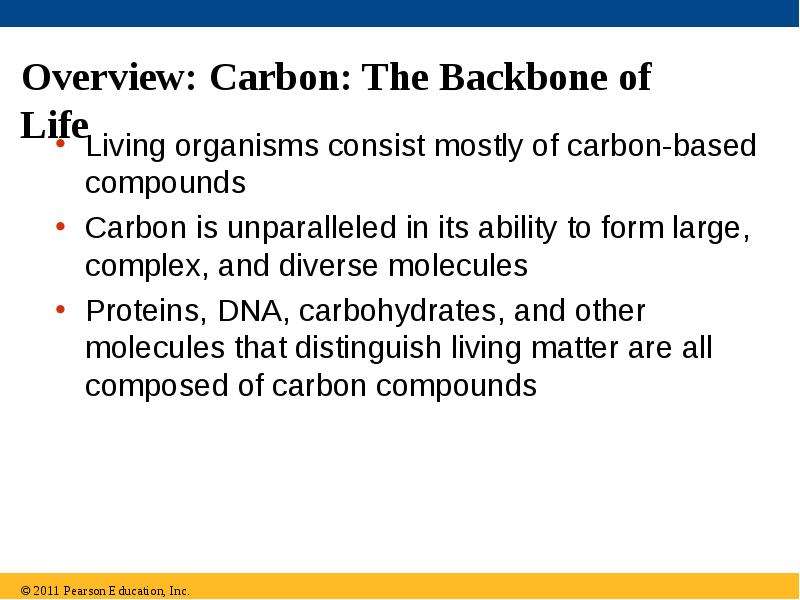 Overview: Carbon: The Backbone of Life

• Living organisms consist mostly of carbon-based compounds

• Carbon is unparalleled in its ability to form large, complex, and diverse molecules

• Proteins, DNA, carbohydrates, and other molecules that distinguish living matter are all composed of carbon compounds

© 2011 Pearson Education, Inc.